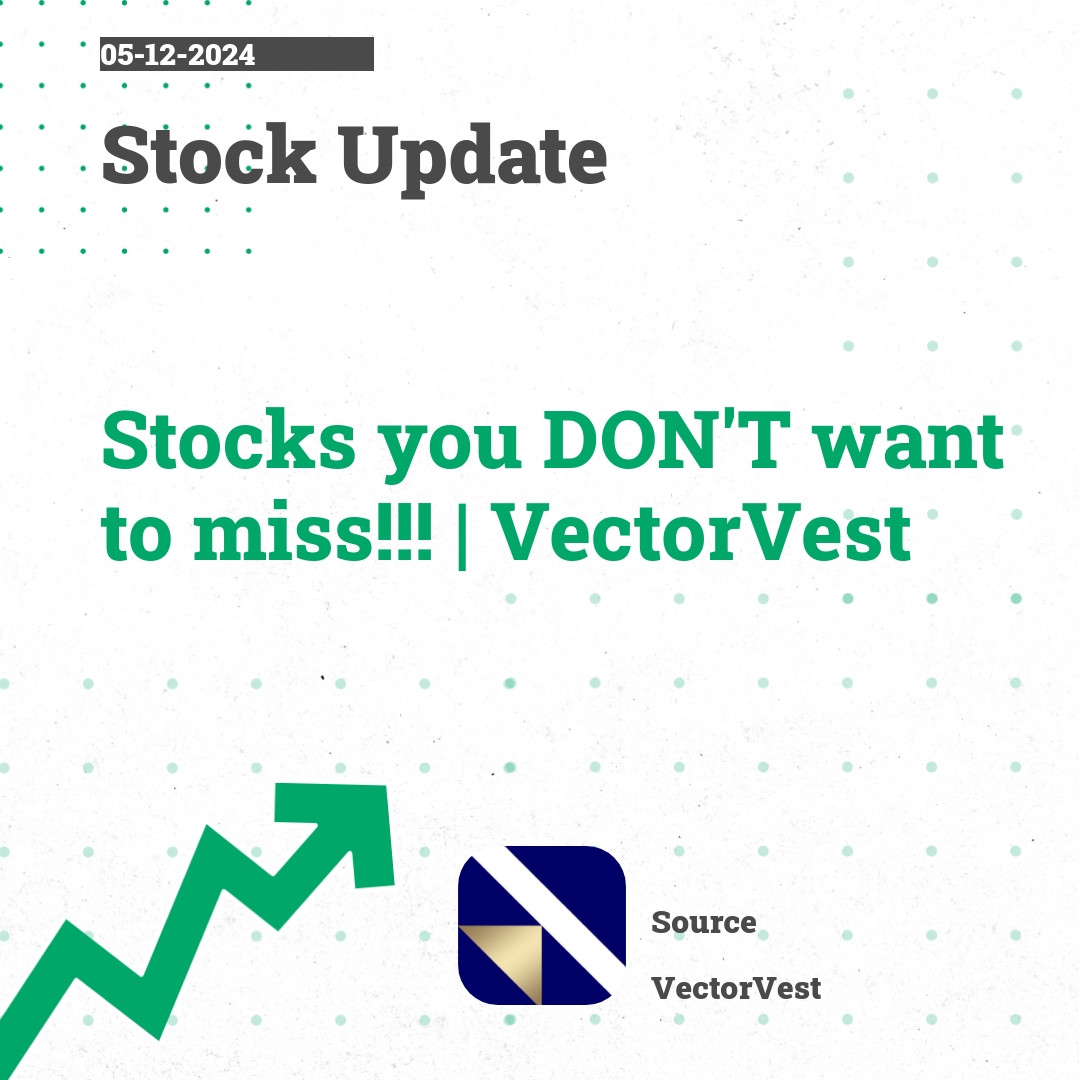 05-12-2024

Stock Update

Stocks you DON'T want to miss!!! | VectorVest

Source

VectorVest